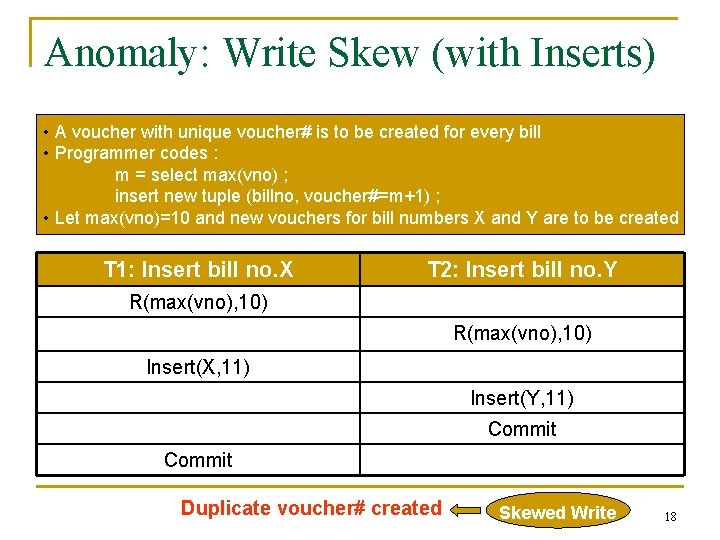 Anomaly: Write Skew (with Inserts)

• A voucher with unique voucher# is to be created for every bill
• Programmer codes :
m = select max(vno) ;
insert new tuple (billno, voucher#=m+1) ;
• Let max(vno)=10 and new vouchers for bill numbers X and Y are to be created

| T1: Insert bill no.X | T2: Insert bill no.Y |
|---|---|
| R(max(vno),10) | |
| | R(max(vno),10) |
| Insert(X,11) | |
| | Insert(Y,11) |
| | Commit |
| Commit | |

Duplicate voucher# created

Skewed Write

18